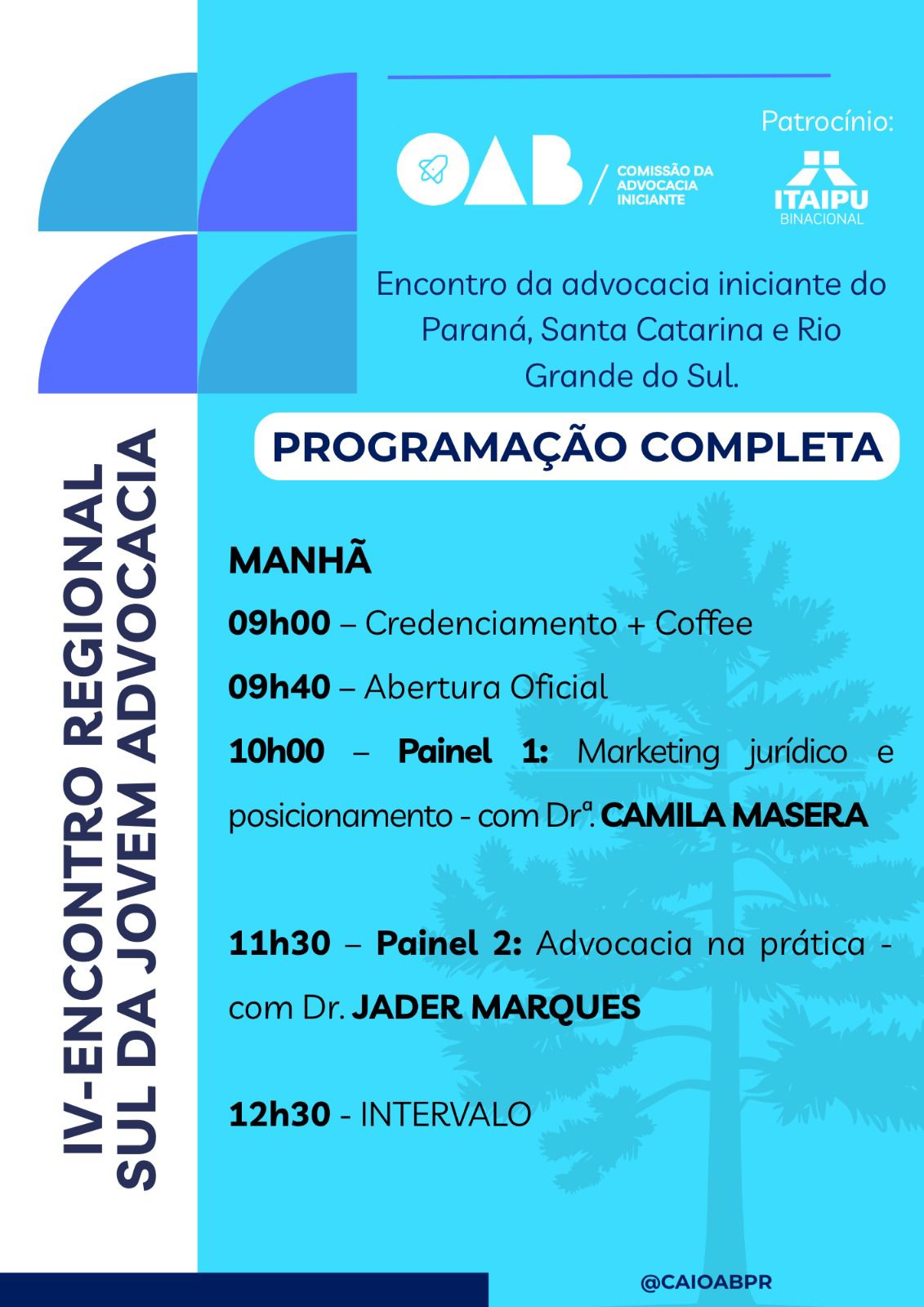 IV-ENCONTRO REGIONAL SUL DA JOVEM ADVOCACIA

OAB / COMISSÃO DA ADVOCACIA INICIANTE

Patrocínio:

ITAIPU BINACIONAL

Encontro da advocacia iniciante do Paraná, Santa Catarina e Rio Grande do Sul.

PROGRAMAÇÃO COMPLETA

MANHÃ

09h00 – Credenciamento + Coffee

09h40 – Abertura Oficial

10h00 – Painel 1: Marketing jurídico e posicionamento - com Drª. CAMILA MASERA

11h30 – Painel 2: Advocacia na prática - com Dr. JADER MARQUES

12h30 - INTERVALO

@CAIOABPR